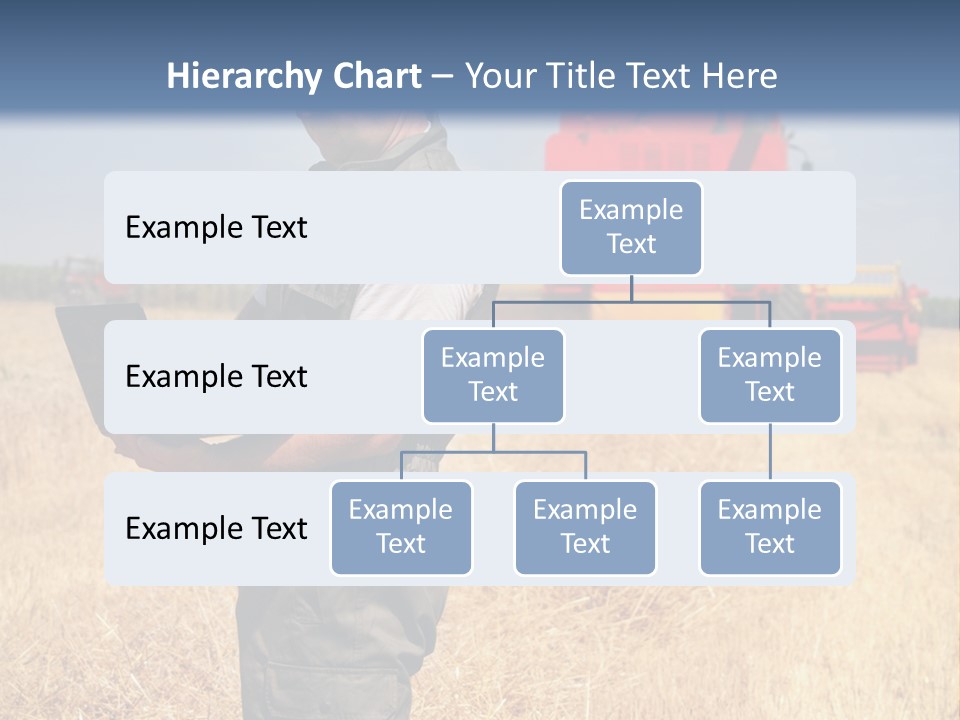 Hierarchy Chart – Your Title Text Here

Example Text

Example Text

Example Text

Example Text

Example Text

Example Text

Example Text

Example Text

Example Text